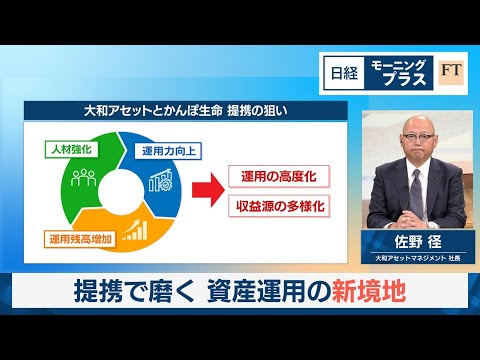 日経 モーニング プラス FT

大和アセットとかんぽ生命 提携の狙い

人材強化

運用力向上

運用残高増加

運用の高度化

収益源の多様化

佐野 径

大和アセットマネジメント 社長

提携で磨く 資産運用の新境地